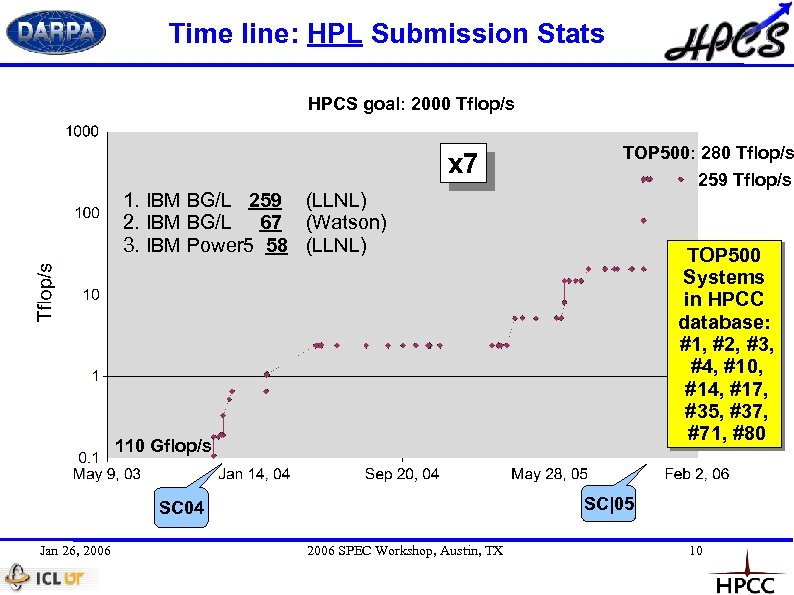 DARPA

Time line: HPL Submission Stats

HPCS

HPCS goal: 2000 Tflop/s

1000

100

10

1

0.1

Tflop/s

x7

1. IBM BG/L 259 (LLNL)
2. IBM BG/L 67 (Watson)
3. IBM Power5 58 (LLNL)

TOP500: 280 Tflop/s

259 Tflop/s

TOP500 Systems in HPCC database: #1, #2, #3, #4, #10, #14, #17, #35, #37, #71, #80

110 Gflop/s

May 9, 03

Jan 14, 04

Sep 20, 04

May 28, 05

Feb 2, 06

SC04

SC|05

Jan 26, 2006

2006 SPEC Workshop, Austin, TX

10

ICL UT

HPCC